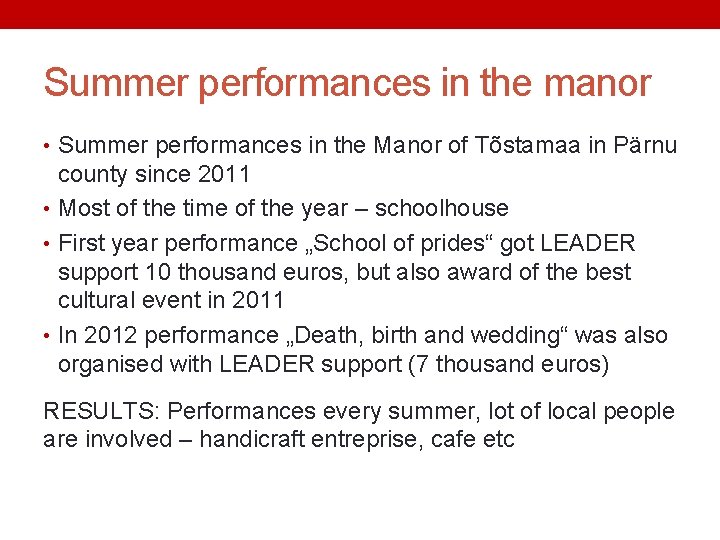 Summer performances in the manor

• Summer performances in the Manor of Tõstamaa in Pärnu county since 2011
• Most of the time of the year – schoolhouse
• First year performance „School of prides“ got LEADER support 10 thousand euros, but also award of the best cultural event in 2011
• In 2012 performance „Death, birth and wedding“ was also organised with LEADER support (7 thousand euros)

RESULTS: Performances every summer, lot of local people are involved – handicraft entreprise, cafe etc